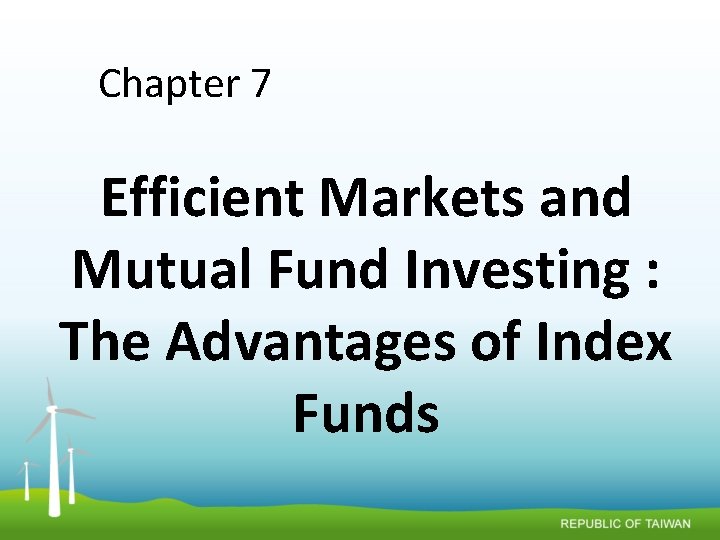 Chapter 7

Efficient Markets and Mutual Fund Investing : The Advantages of Index Funds

REPUBLIC OF TAIWAN